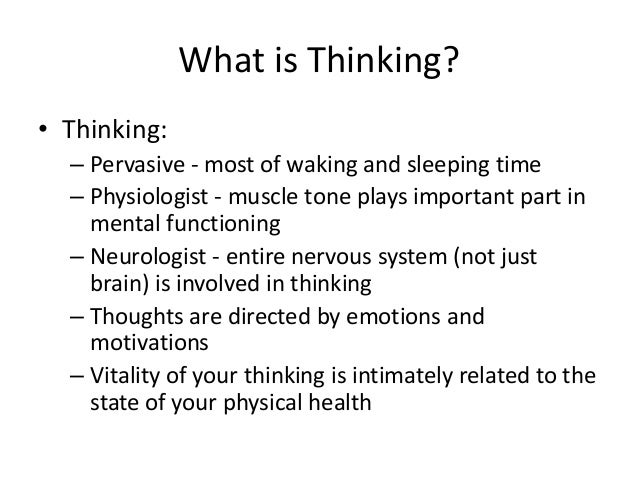 What is Thinking?

• Thinking:
– Pervasive - most of waking and sleeping time
– Physiologist - muscle tone plays important part in mental functioning
– Neurologist - entire nervous system (not just brain) is involved in thinking
– Thoughts are directed by emotions and motivations
– Vitality of your thinking is intimately related to the state of your physical health